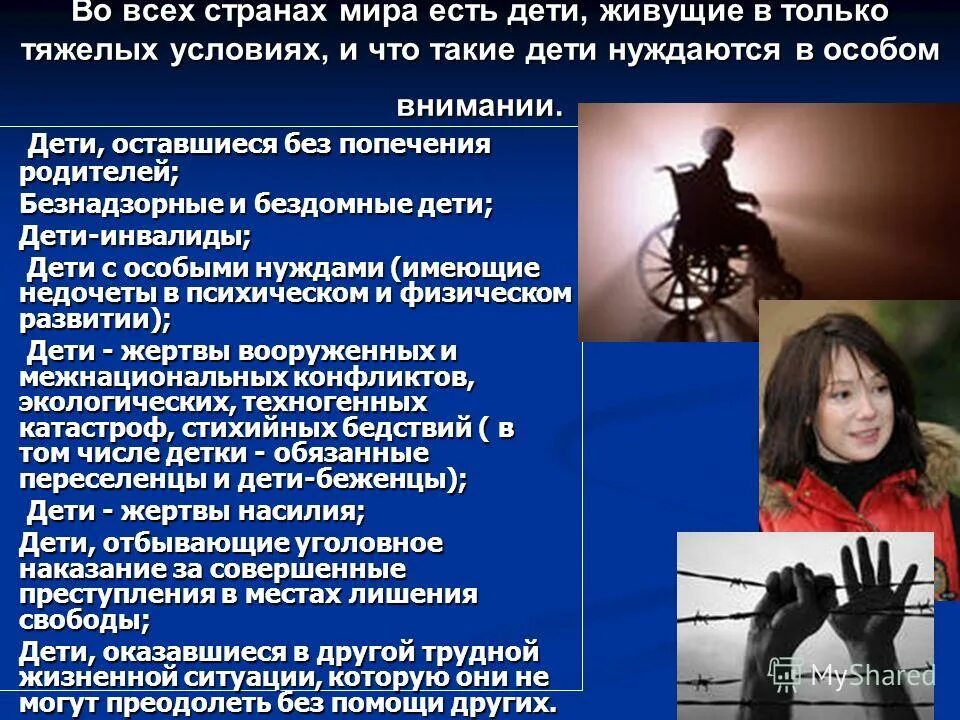 Во всех странах мира есть дети, живущие в только тяжелых условиях, и что такие дети нуждаются в особом внимании.

Дети, оставшиеся без попечения родителей;

Безнадзорные и бездомные дети;

Дети-инвалиды;

Дети с особыми нуждами (имеющие недочеты в психическом и физическом развитии);

Дети - жертвы вооруженных и межнациональных конфликтов, экологических, техногенных катастроф, стихийных бедствий ( в том числе детки - обязанные переселенцы и дети-беженцы);

Дети - жертвы насилия;

Дети, отбывающие уголовное наказание за совершенные преступления в местах лишения свободы;

Дети, оказавшиеся в другой трудной жизненной ситуации, которую они не могут преодолеть без помощи других.

MyShared